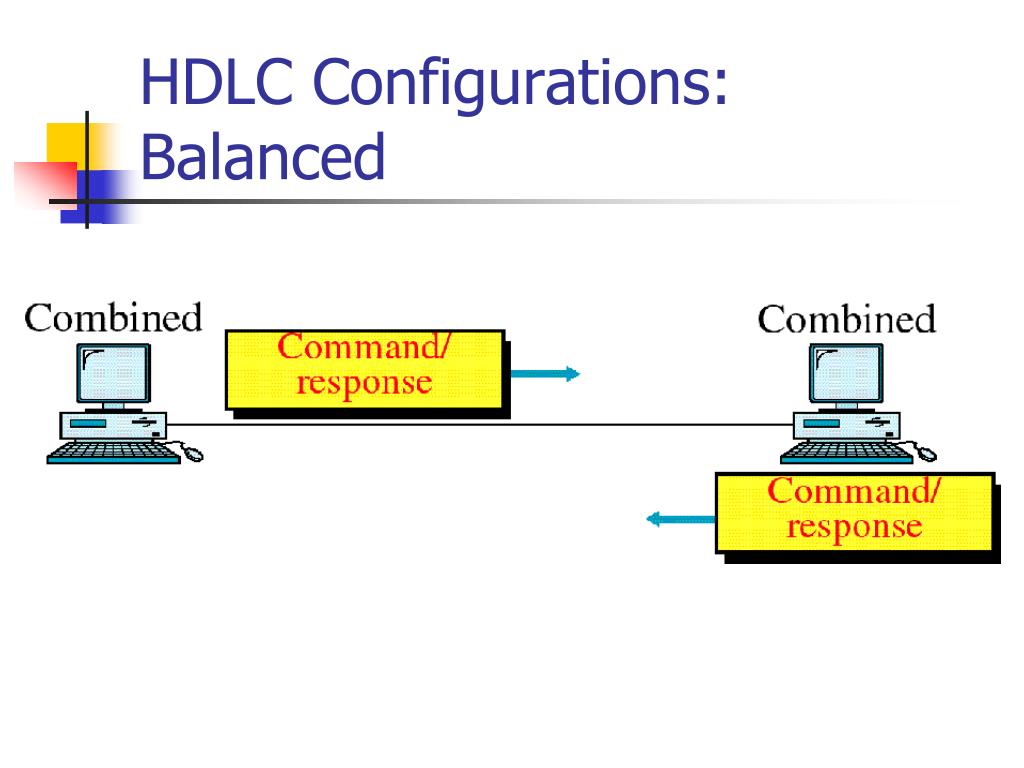 HDLC Configurations: Balanced

Combined

Command/ response

Combined

Command/ response